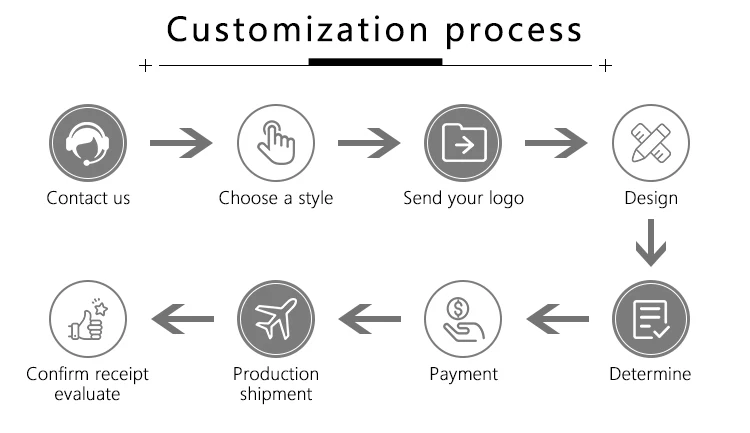 Customization process

Contact us

Choose a style

Send your logo

Design

Determine

Payment

Production shipment

Confirm receipt evaluate